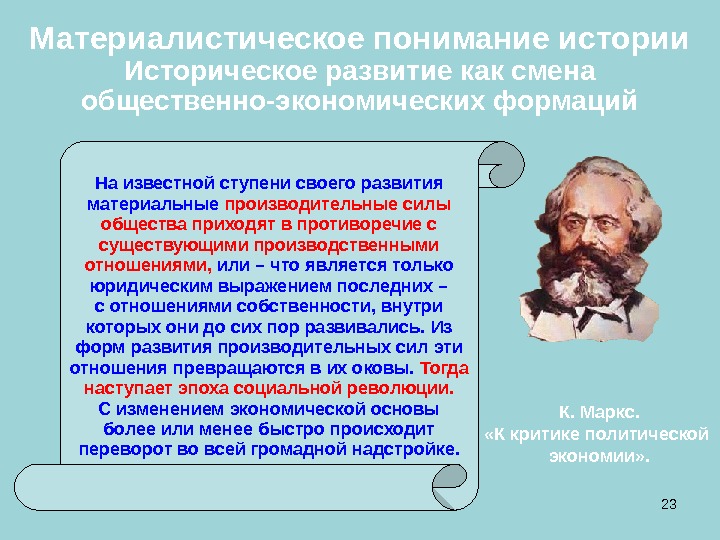 Материалистическое понимание истории
Историческое развитие как смена общественно-экономических формаций

На известной ступени своего развития материальные производительные силы общества приходят в противоречие с существующими производственными отношениями, или – что является только юридическим выражением последних – с отношениями собственности, внутри которых они до сих пор развивались. Из форм развития производительных сил эти отношения превращаются в их оковы. Тогда наступает эпоха социальной революции. С изменением экономической основы более или менее быстро происходит переворот во всей громадной надстройке.

К. Маркс.
«К критике политической экономии».

23